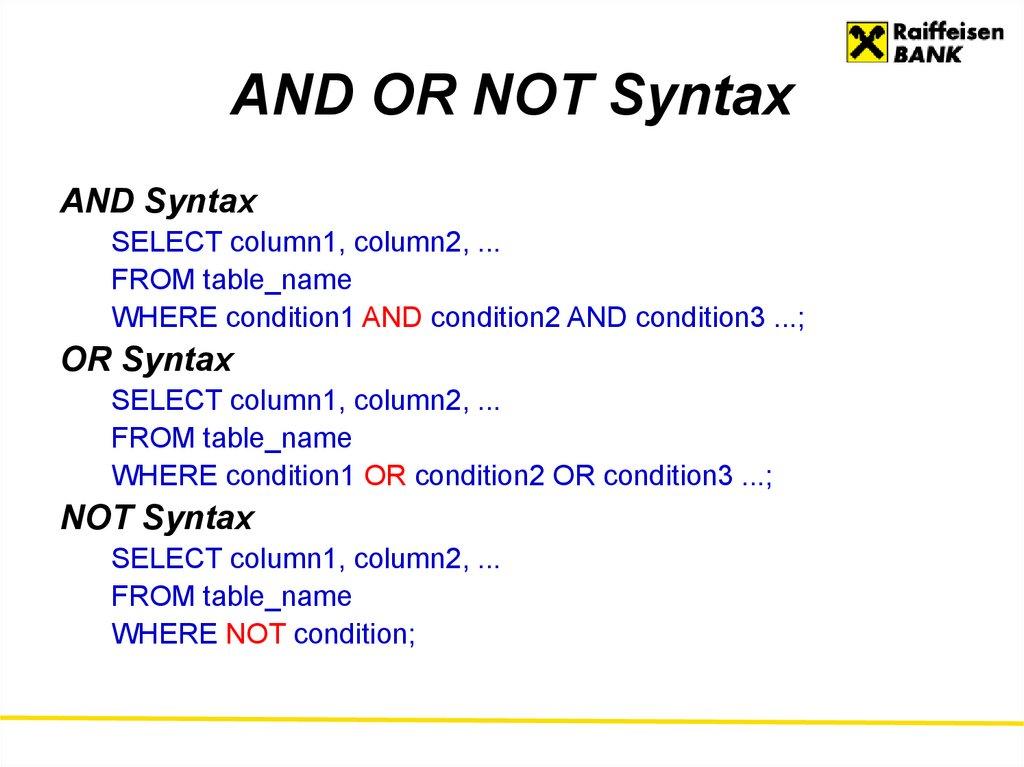 Raiffeisen BANK

AND OR NOT Syntax

AND Syntax

SELECT column1, column2, ...
FROM table_name
WHERE condition1 AND condition2 AND condition3 ...;

OR Syntax

SELECT column1, column2, ...
FROM table_name
WHERE condition1 OR condition2 OR condition3 ...;

NOT Syntax

SELECT column1, column2, ...
FROM table_name
WHERE NOT condition;